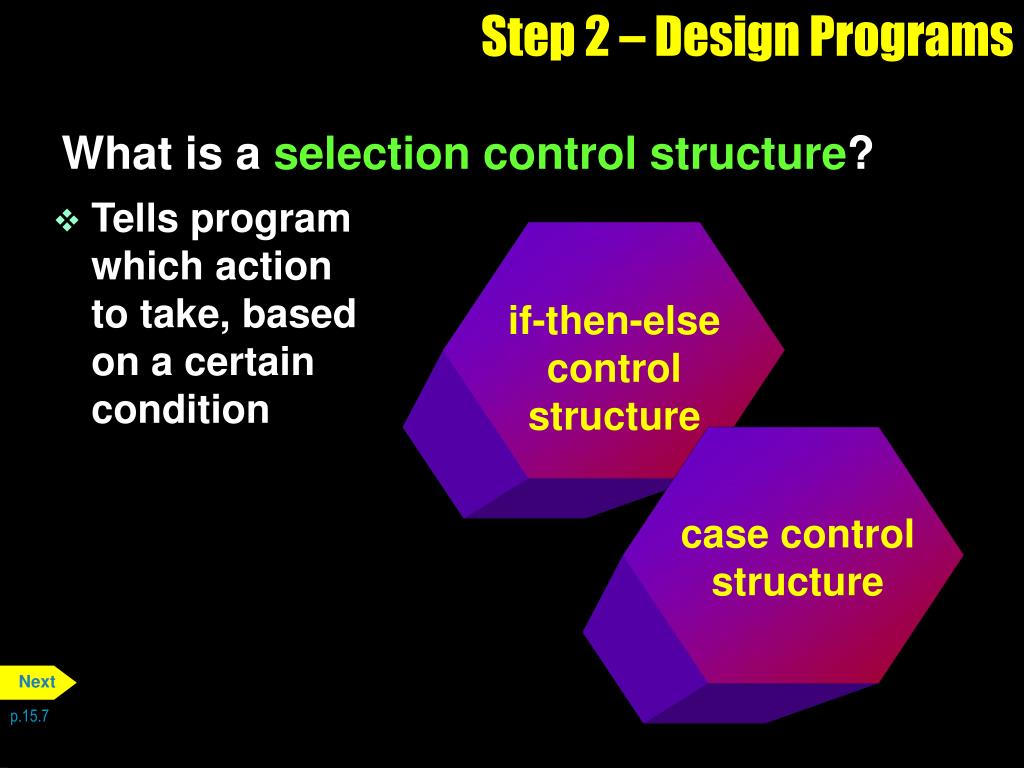 Step 2 – Design Programs

What is a selection control structure?

❖ Tells program which action to take, based on a certain condition

if-then-else control structure

case control structure

Next

p.15.7